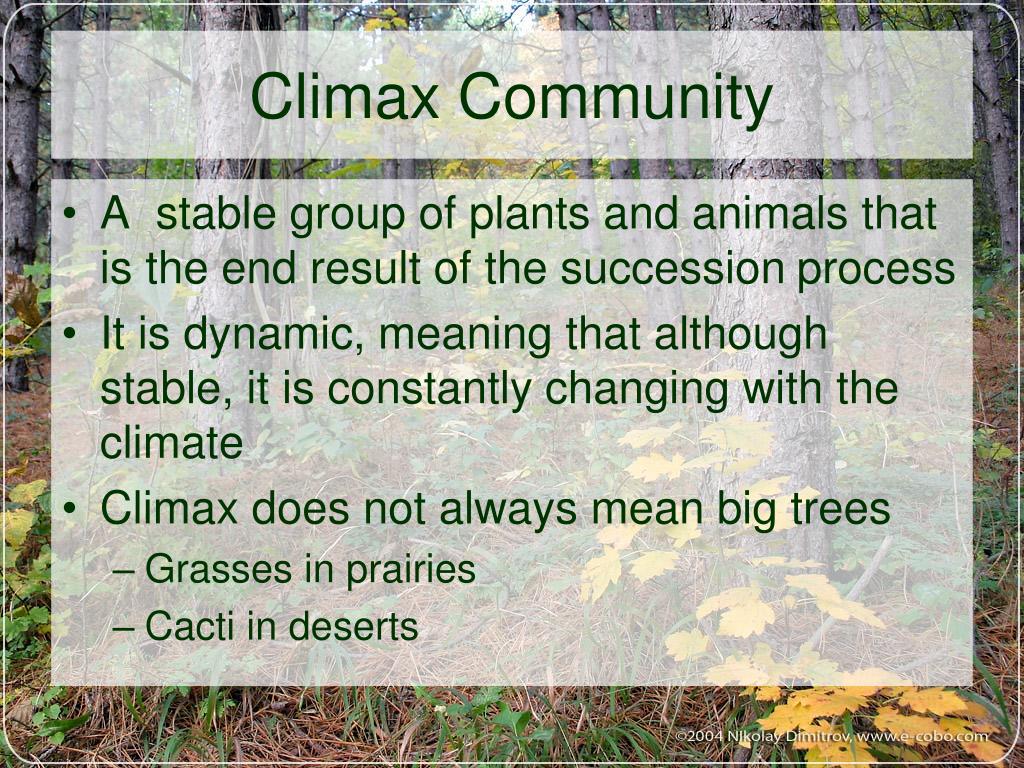 Climax Community

• A  stable group of plants and animals that is the end result of the succession process
• It is dynamic, meaning that although stable, it is constantly changing with the climate
• Climax does not always mean big trees
– Grasses in prairies
– Cacti in deserts

©2004 Nikolay Dimitrov, www.e-cobo.com